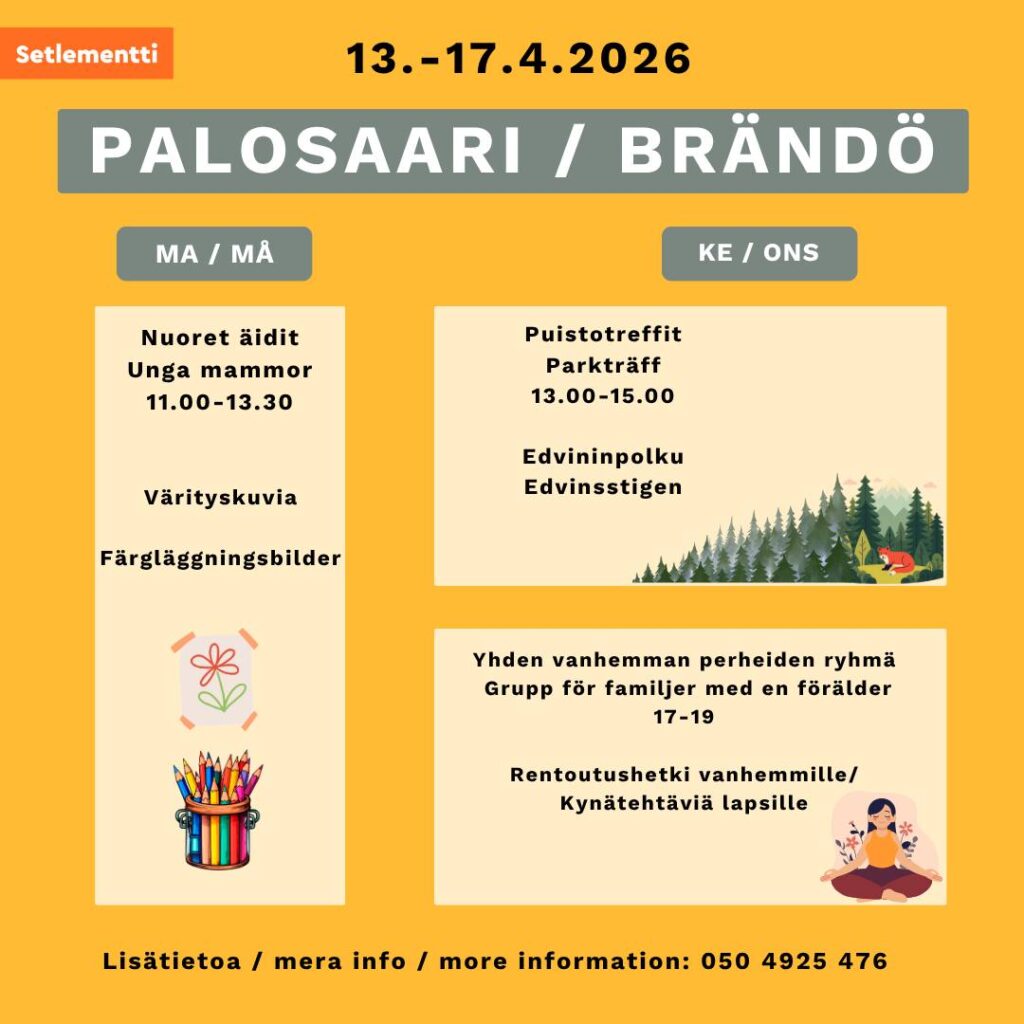 Setlementti

13.-17.4.2026

PALOSAARI / BRÄNDÖ

MA / MÅ

Nuoret äidit
Unga mammor
11.00-13.30

Värityskuvia

Färgläggningsbilder

KE / ONS

Puistotreffit
Parkträff
13.00-15.00

Edvininpolku
Edvinsstigen

Yhden vanhemman perheiden ryhmä
Grupp för familjer med en förälder
17-19

Rentoutushetki vanhemmille/
Kynätehtäviä lapsille

Lisätietoa / mera info / more information: 050 4925 476